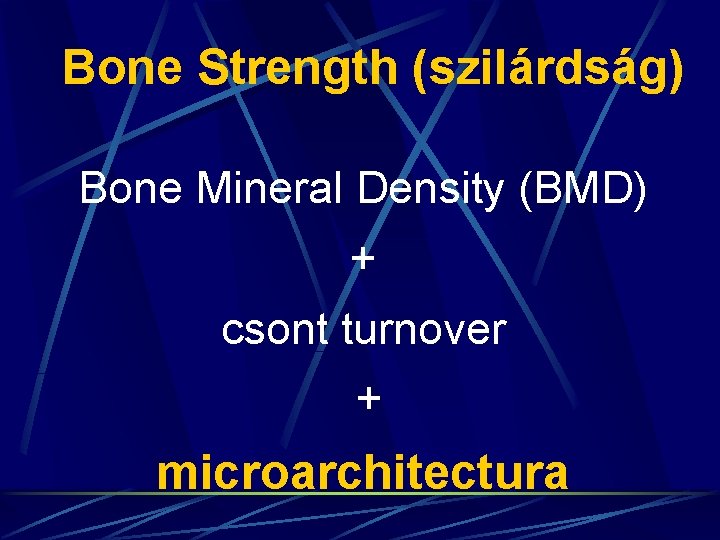 Bone Strength (szilárdság)

Bone Mineral Density (BMD)

+

csont turnover

+

microarchitectura